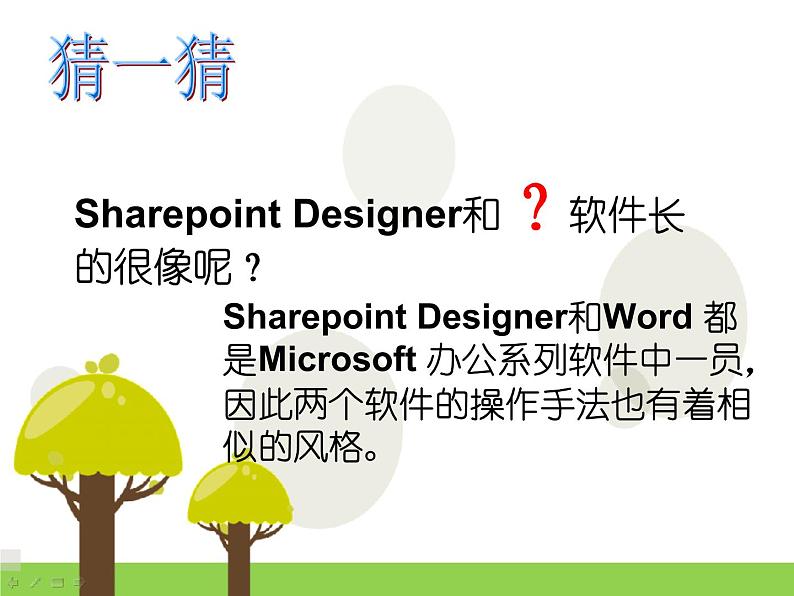 猜一猜

Sharepoint Designer和 ？软件长的很像呢？

Sharepoint Designer和Word 都是Microsoft 办公系列软件中一员，因此两个软件的操作手法也有着相似的风格。